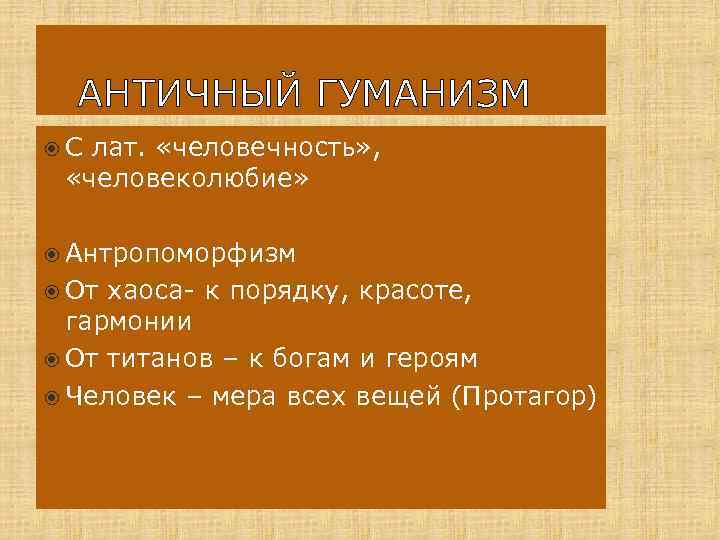 АНТИЧНЫЙ ГУМАНИЗМ

С лат. «человечность», «человеколюбие»

Антропоморфизм

От хаоса- к порядку, красоте, гармонии

От титанов – к богам и героям

Человек – мера всех вещей (Протагор)